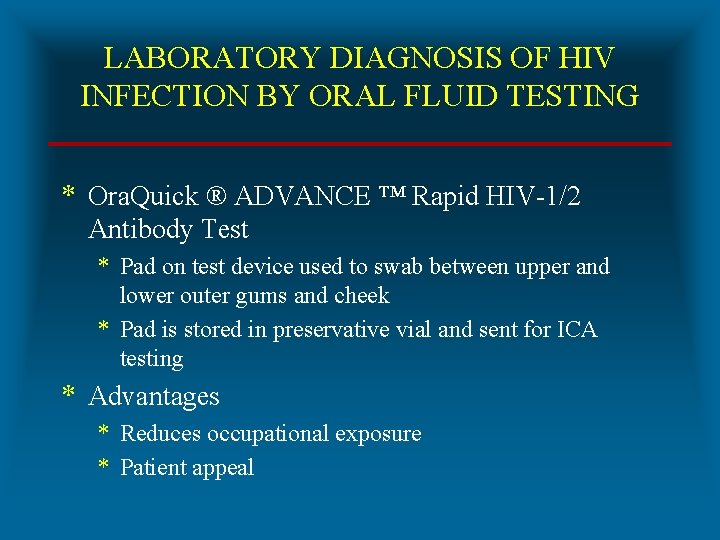 LABORATORY DIAGNOSIS OF HIV INFECTION BY ORAL FLUID TESTING

* OraQuick ® ADVANCE ™ Rapid HIV-1/2 Antibody Test
  * Pad on test device used to swab between upper and lower outer gums and cheek
  * Pad is stored in preservative vial and sent for ICA testing
* Advantages
  * Reduces occupational exposure
  * Patient appeal